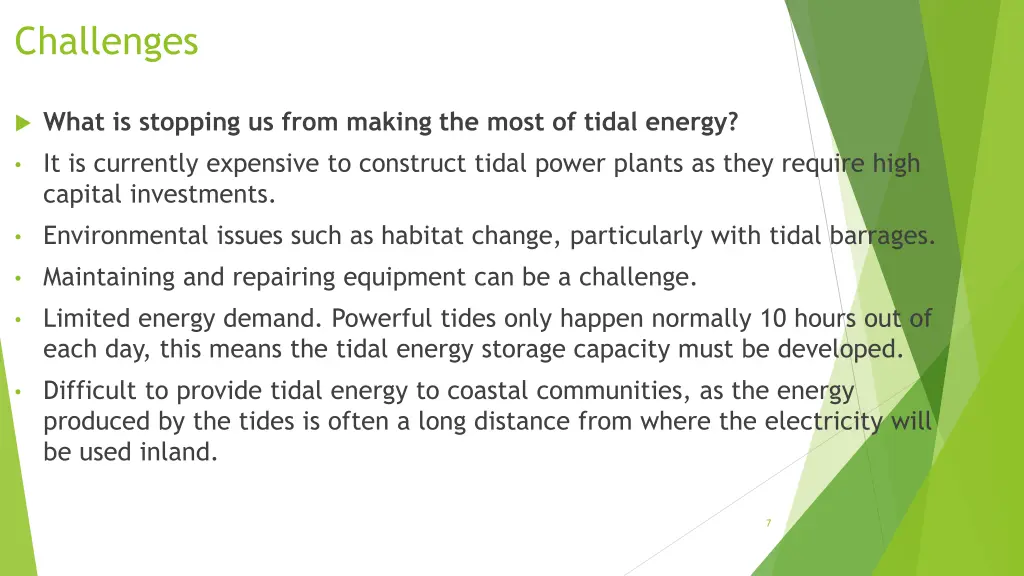 Challenges

What is stopping us from making the most of tidal energy?

• It is currently expensive to construct tidal power plants as they require high capital investments.

• Environmental issues such as habitat change, particularly with tidal barrages.

• Maintaining and repairing equipment can be a challenge.

• Limited energy demand. Powerful tides only happen normally 10 hours out of each day, this means the tidal energy storage capacity must be developed.

• Difficult to provide tidal energy to coastal communities, as the energy produced by the tides is often a long distance from where the electricity will be used inland.

7